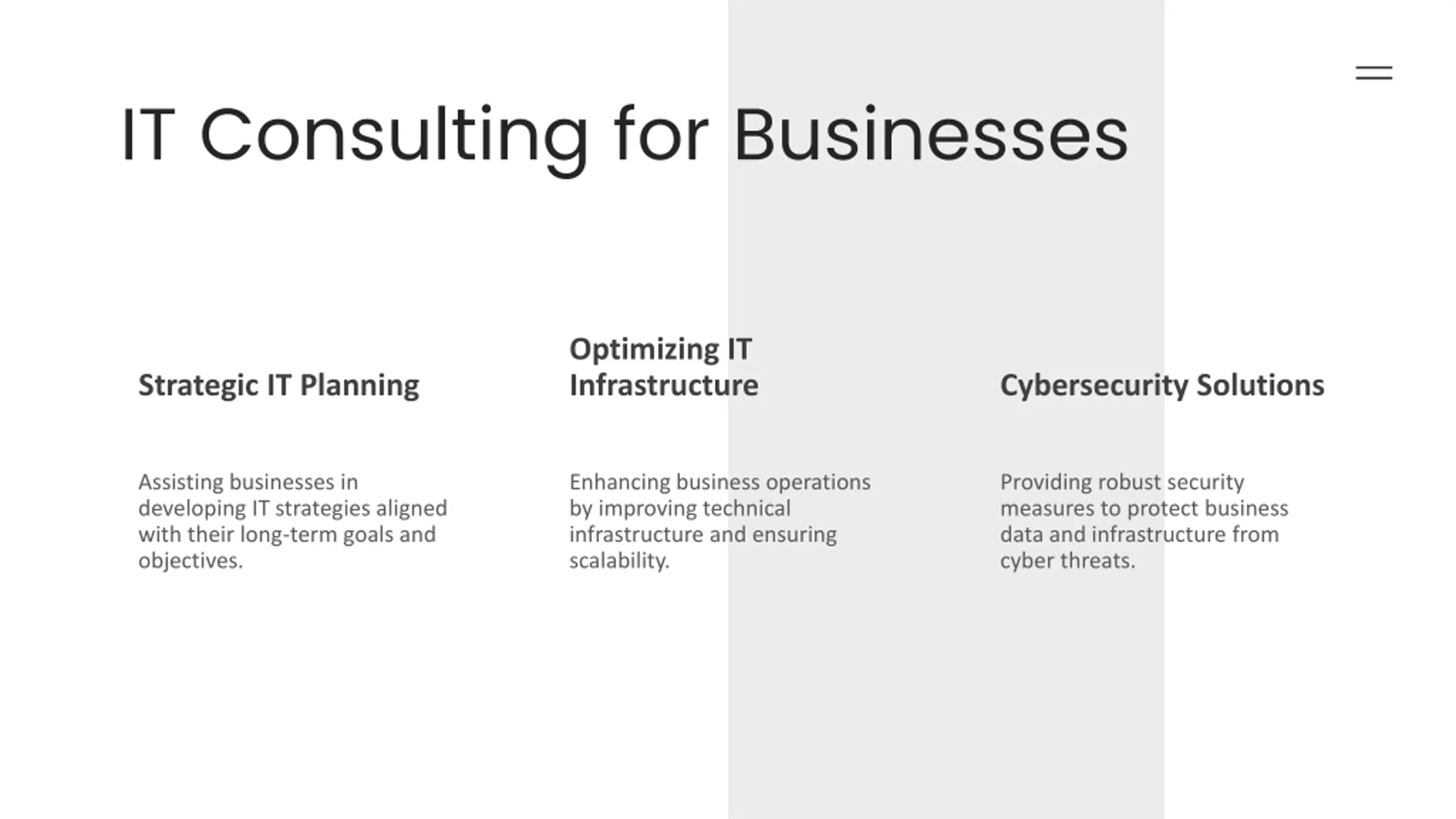 IT Consulting for Businesses

Strategic IT Planning

Assisting businesses in developing IT strategies aligned with their long-term goals and objectives.

Optimizing IT Infrastructure

Enhancing business operations by improving technical infrastructure and ensuring scalability.

Cybersecurity Solutions

Providing robust security measures to protect business data and infrastructure from cyber threats.